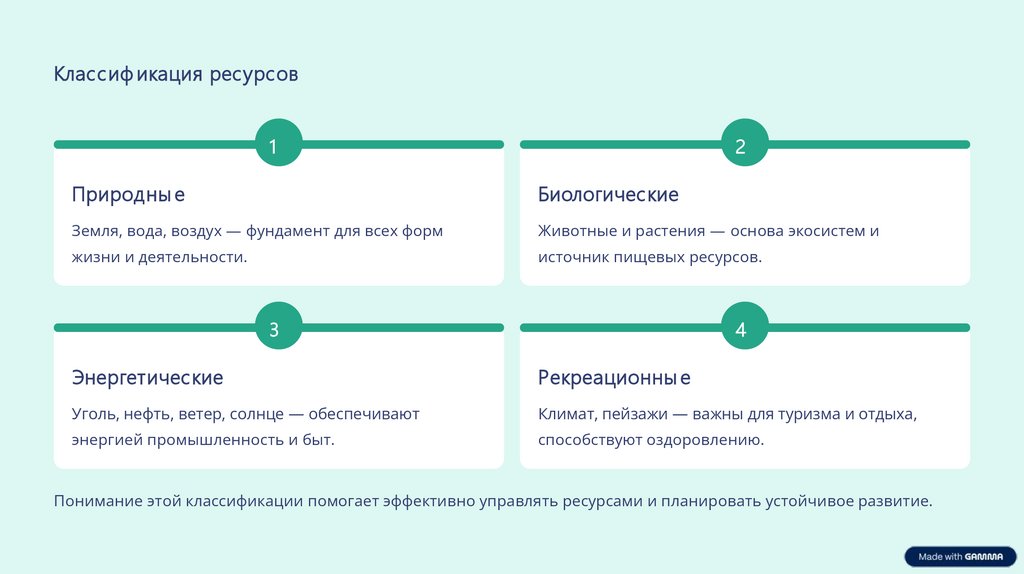 Классификация ресурсов

1

Природные

Земля, вода, воздух — фундамент для всех форм жизни и деятельности.

2

Биологические

Животные и растения — основа экосистем и источник пищевых ресурсов.

3

Энергетические

Уголь, нефть, ветер, солнце — обеспечивают энергией промышленность и быт.

4

Рекреационные

Климат, пейзажи — важны для туризма и отдыха, способствуют оздоровлению.

Понимание этой классификации помогает эффективно управлять ресурсами и планировать устойчивое развитие.

Made with GAMMA